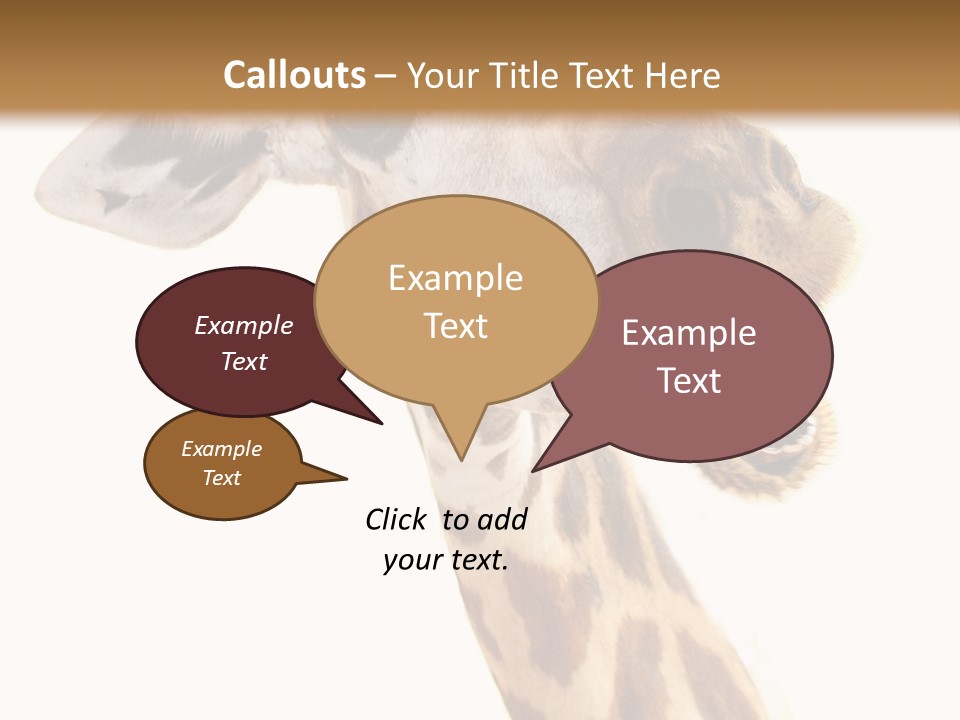 Callouts – Your Title Text Here

Example Text

Example Text

Example Text

Example Text

Click to add your text.